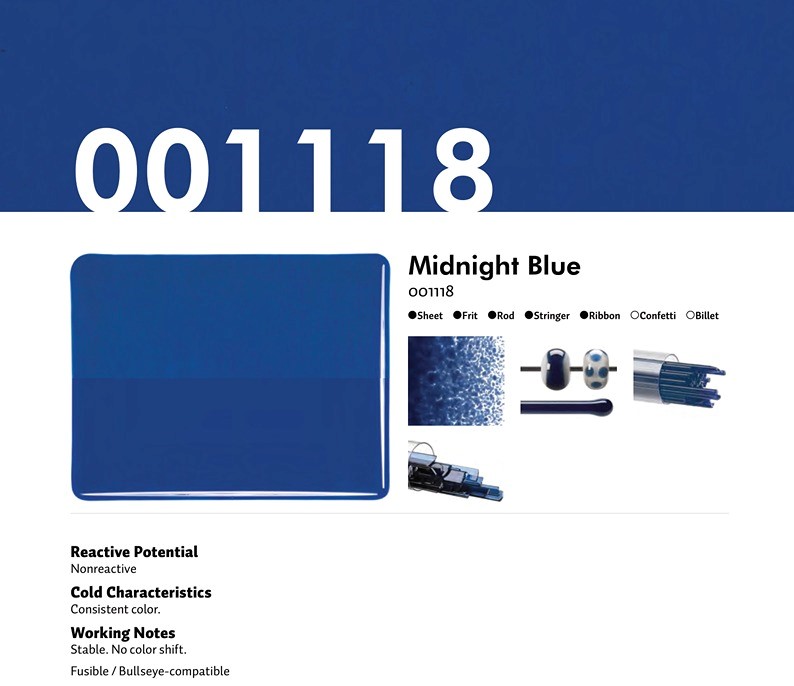 001118

Midnight Blue
001118
●Sheet ●Frit ●Rod ●Stringer ●Ribbon ○Confetti ○Billet

Reactive Potential
Nonreactive

Cold Characteristics
Consistent color.

Working Notes
Stable. No color shift.

Fusible / Bullseye-compatible